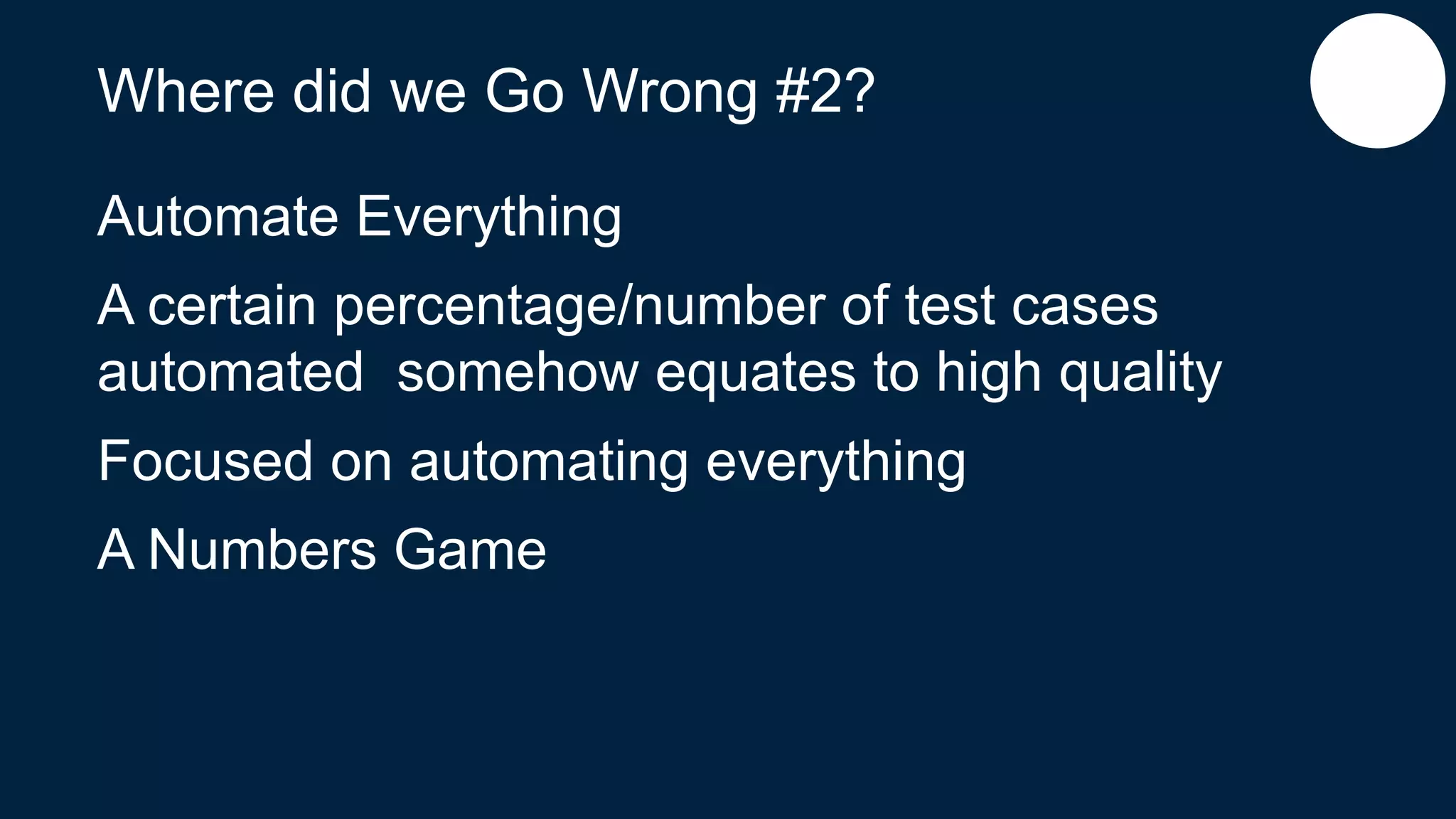 Where did we Go Wrong #2?

Automate Everything

A certain percentage/number of test cases automated  somehow equates to high quality

Focused on automating everything

A Numbers Game